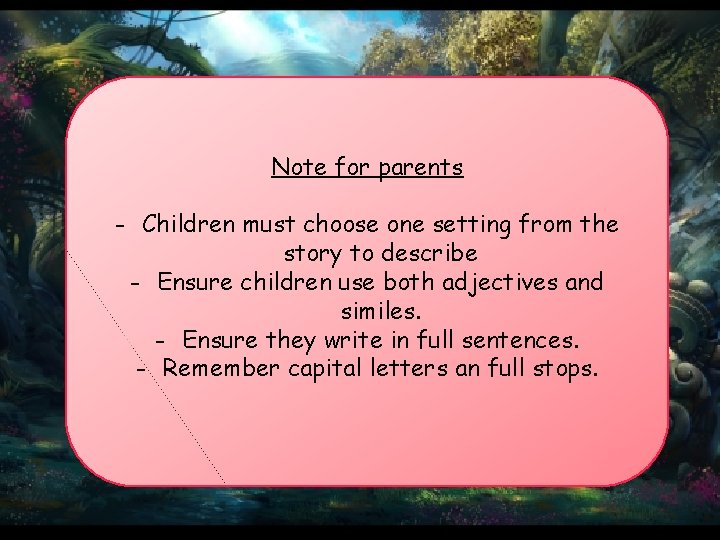 Note for parents

- Children must choose one setting from the story to describe
- Ensure children use both adjectives and similes.
- Ensure they write in full sentences.
- Remember capital letters an full stops.